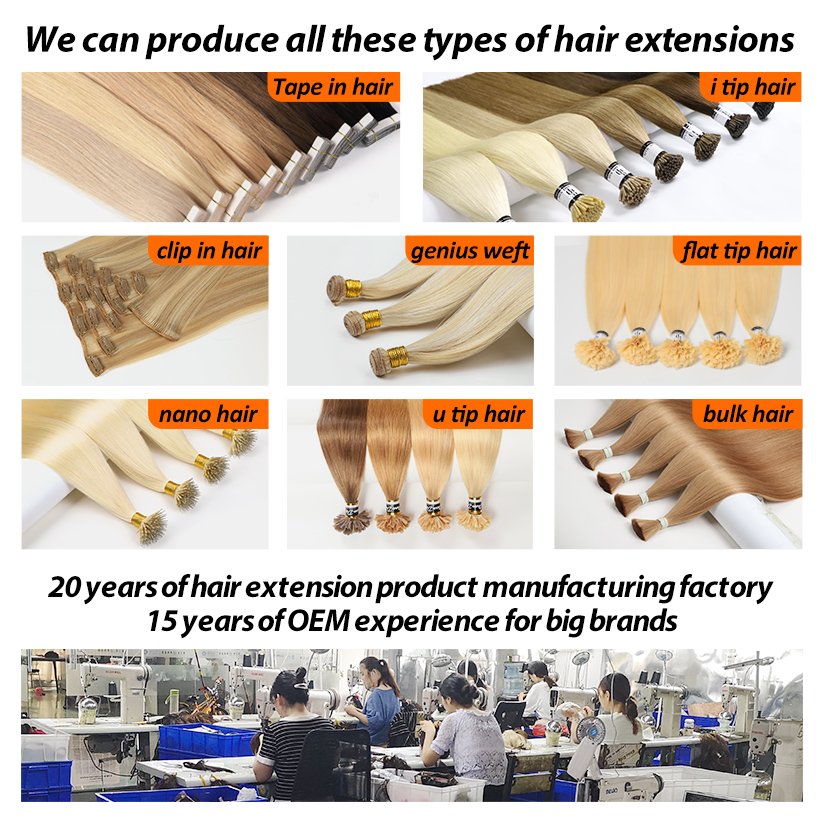 We can produce all these types of hair extensions

Tape in hair

i tip hair

clip in hair

genius weft

flat tip hair

nano hair

u tip hair

bulk hair

20 years of hair extension product manufacturing factory
15 years of OEM experience for big brands